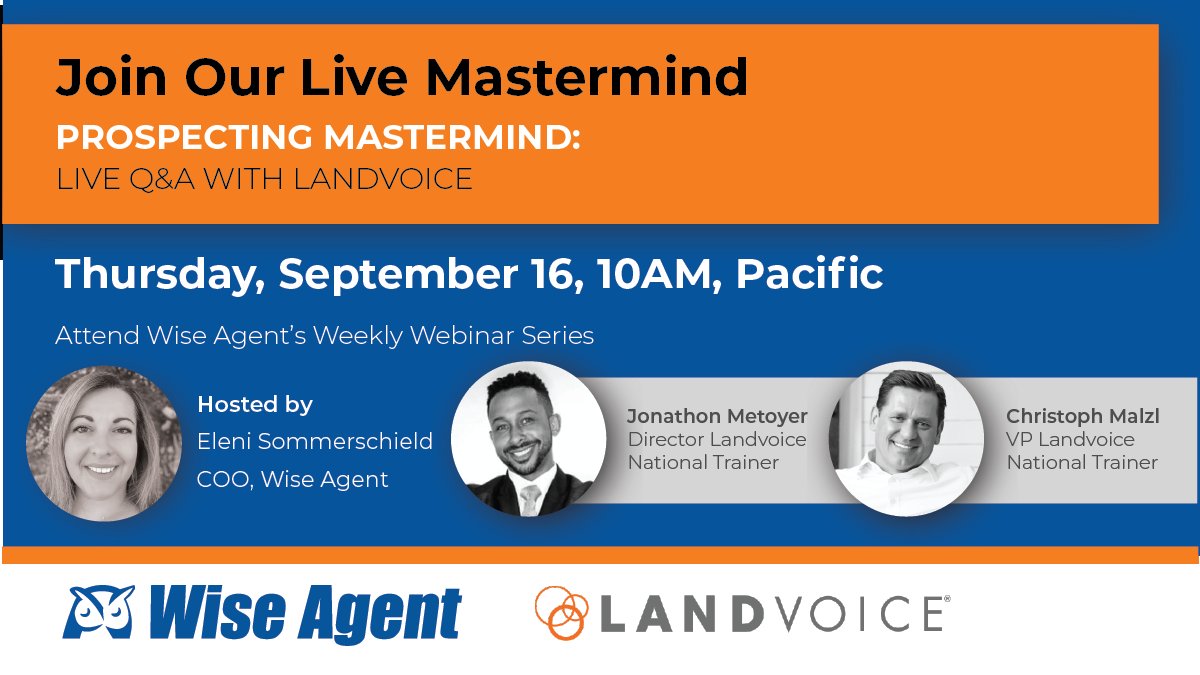 Join Our Live Mastermind

PROSPECTING MASTERMIND:
LIVE Q&A WITH LANDVOICE

Thursday, September 16, 10AM, Pacific

Attend Wise Agent's Weekly Webinar Series

Hosted by
Eleni Sommerschield
COO, Wise Agent

Jonathon Metoyer
Director Landvoice
National Trainer

Christoph Malzl
VP Landvoice
National Trainer

Wise Agent

LANDVOICE®